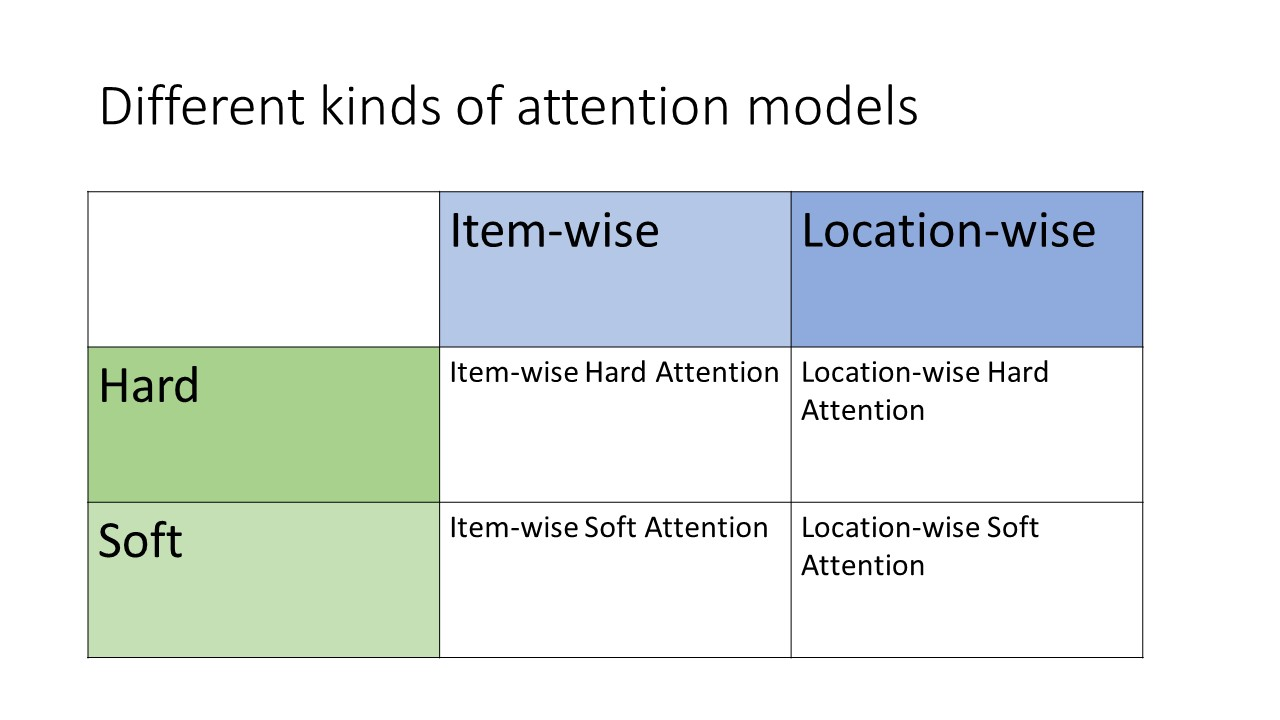 Different kinds of attention models

| | Item-wise | Location-wise |
|---|---|---|
| Hard | Item-wise Hard Attention | Location-wise Hard Attention |
| Soft | Item-wise Soft Attention | Location-wise Soft Attention |